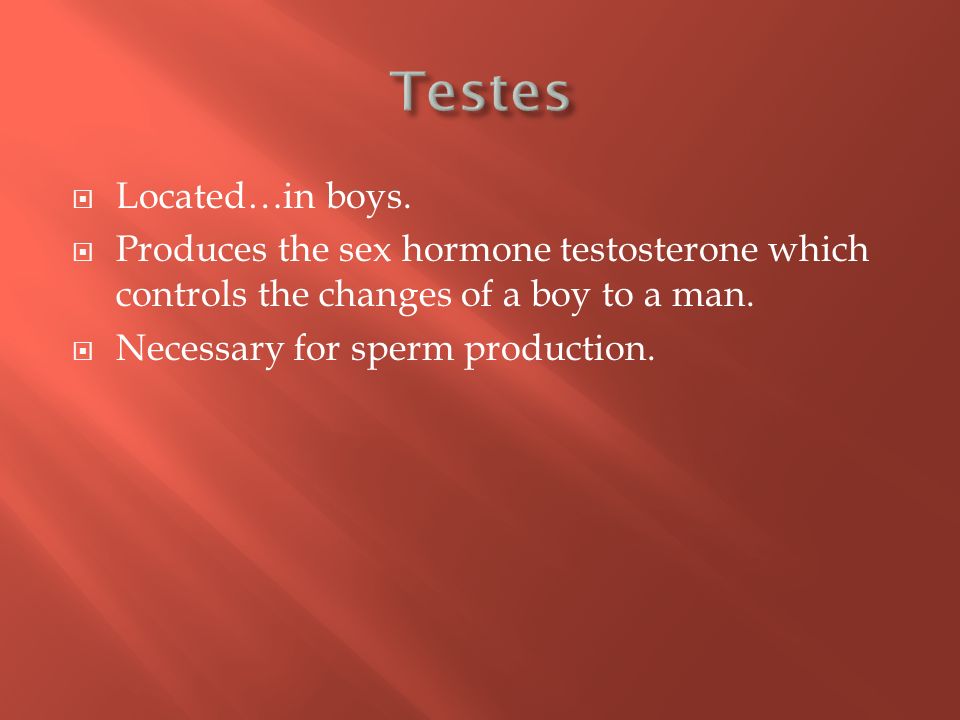 Testes

Located…in boys.

Produces the sex hormone testosterone which controls the changes of a boy to a man.

Necessary for sperm production.